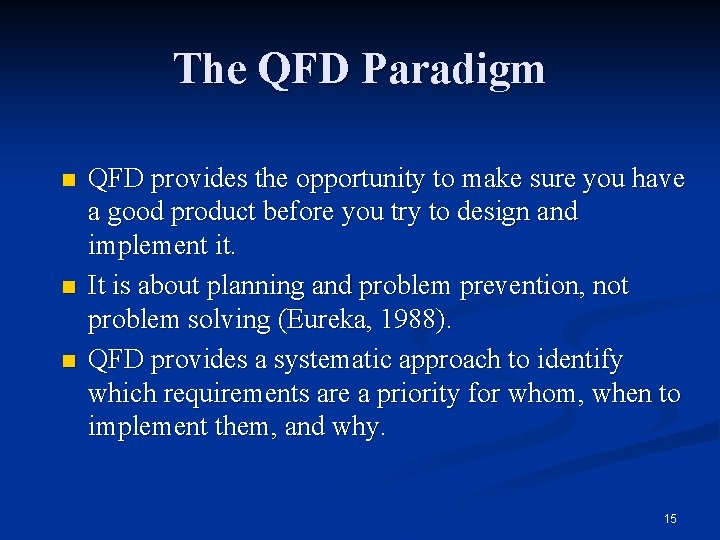 The QFD Paradigm

- QFD provides the opportunity to make sure you have a good product before you try to design and implement it.
- It is about planning and problem prevention, not problem solving (Eureka, 1988).
- QFD provides a systematic approach to identify which requirements are a priority for whom, when to implement them, and why.

15